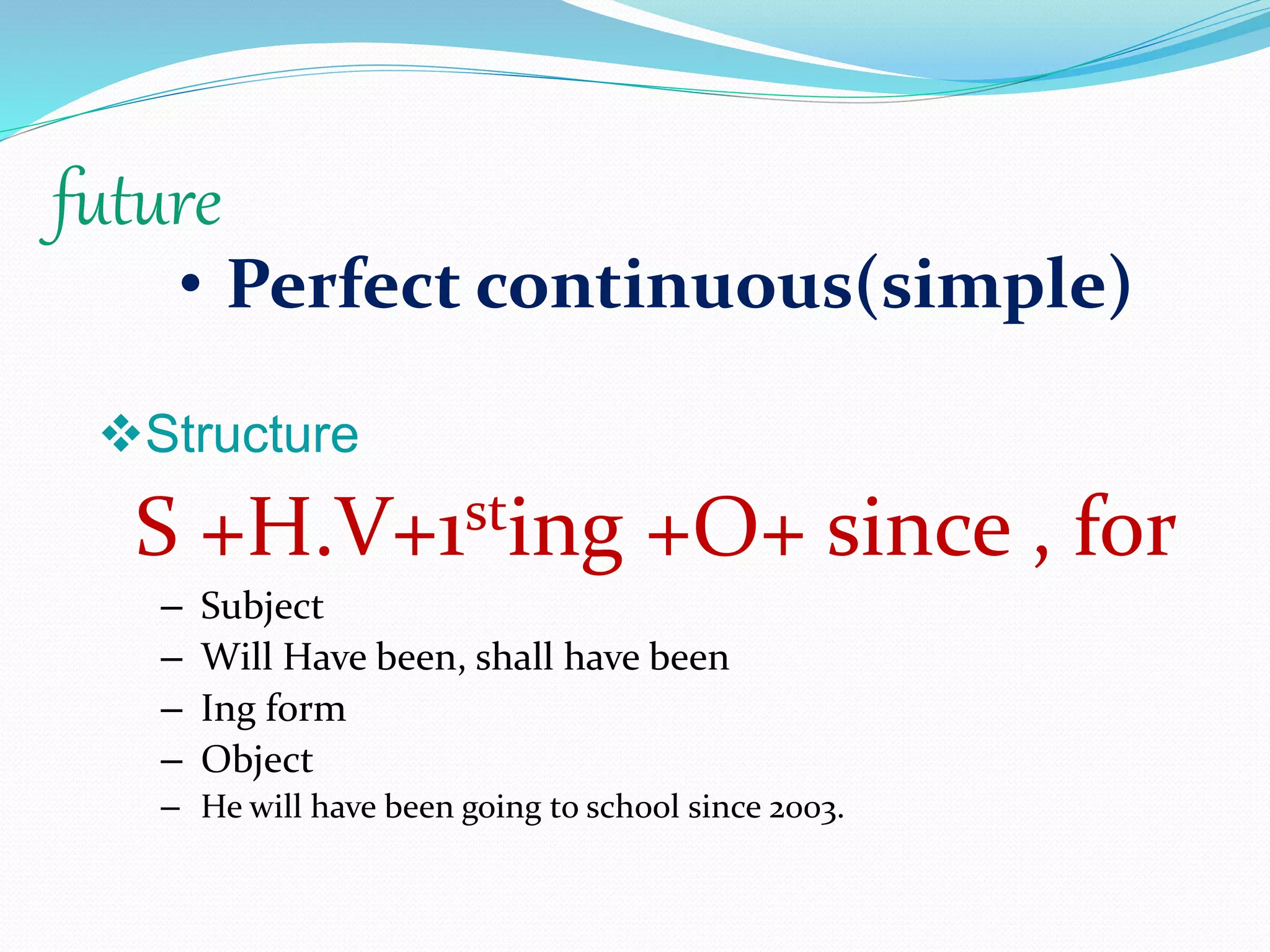 future

• Perfect continuous(simple)

❖Structure

S +H.V+1$^{st}$ing +O+ since , for

– Subject
– Will Have been, shall have been
– Ing form
– Object
– He will have been going to school since 2003.